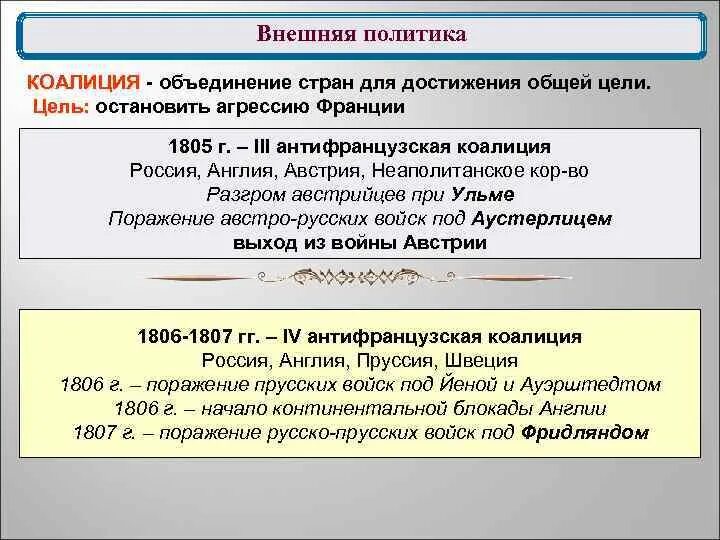 Внешняя политика

КОАЛИЦИЯ - объединение стран для достижения общей цели.
Цель: остановить агрессию Франции

1805 г. – III антифранцузская коалиция
Россия, Англия, Австрия, Неаполитанское кор-во
Разгром австрийцев при Ульме
Поражение австро-русских войск под Аустерлицем
выход из войны Австрии

1806-1807 гг. – IV антифранцузская коалиция
Россия, Англия, Пруссия, Швеция
1806 г. – поражение прусских войск под Йеной и Ауэрштедтом
1806 г. – начало континентальной блокады Англии
1807 г. – поражение русско-прусских войск под Фридляндом